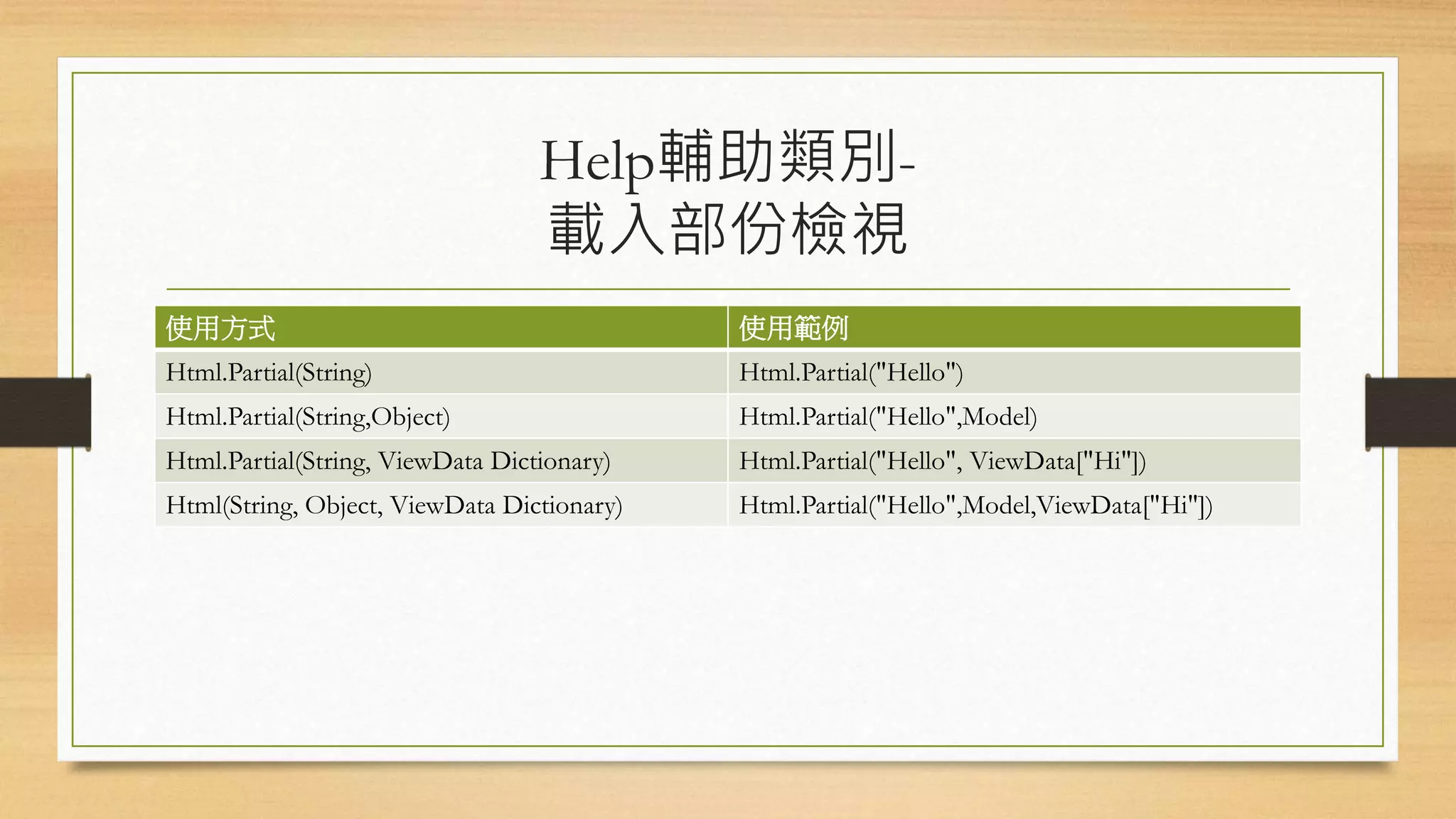 Help輔助類別-
載入部份檢視

| 使用方式 | 使用範例 |
|---|---|
| Html.Partial(String) | Html.Partial("Hello") |
| Html.Partial(String,Object) | Html.Partial("Hello",Model) |
| Html.Partial(String, ViewData Dictionary) | Html.Partial("Hello", ViewData["Hi"]) |
| Html(String, Object, ViewData Dictionary) | Html.Partial("Hello",Model,ViewData["Hi"]) |